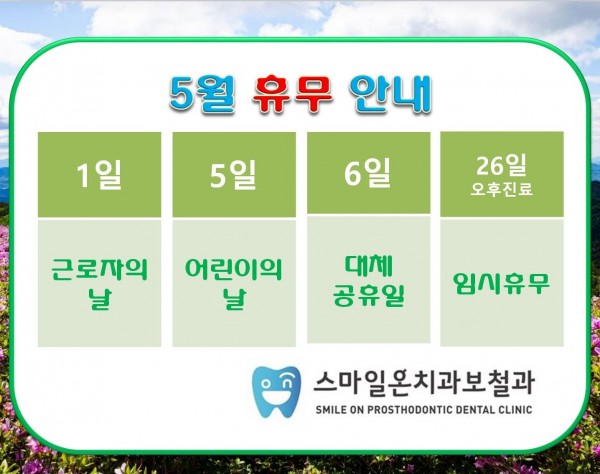 5월 휴무 안내

| 1일 | 5일 | 6일 | 26일 오후진료 |
|---|---|---|---|
| 근로자의 날 | 어린이의 날 | 대체 공휴일 | 임시휴무 |

스마일온치과보철과
SMILE ON PROSTHODONTIC DENTAL CLINIC